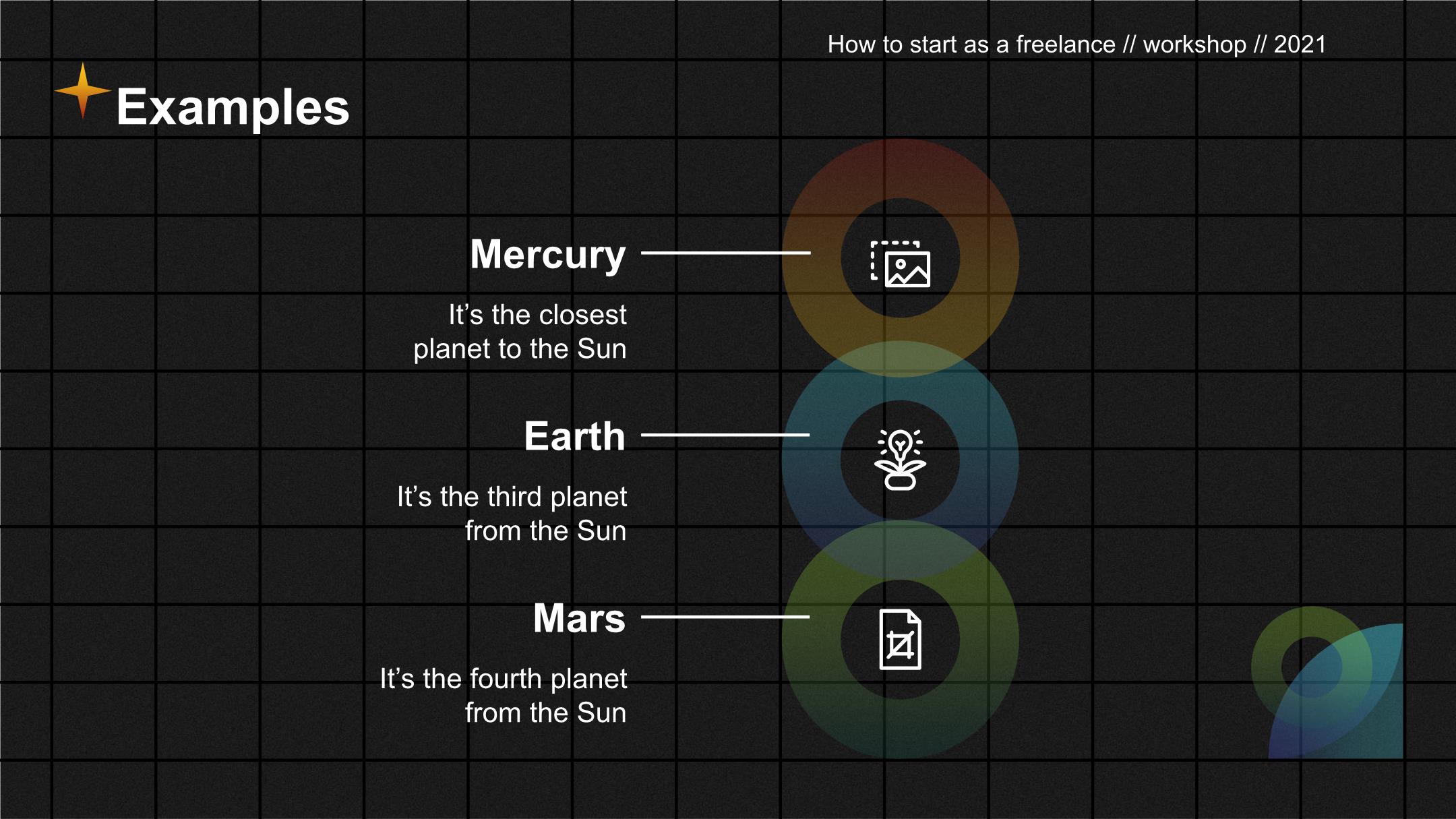 How to start as a freelance // workshop // 2021

Examples

Mercury

It's the closest planet to the Sun

Earth

It's the third planet from the Sun

Mars

It's the fourth planet from the Sun